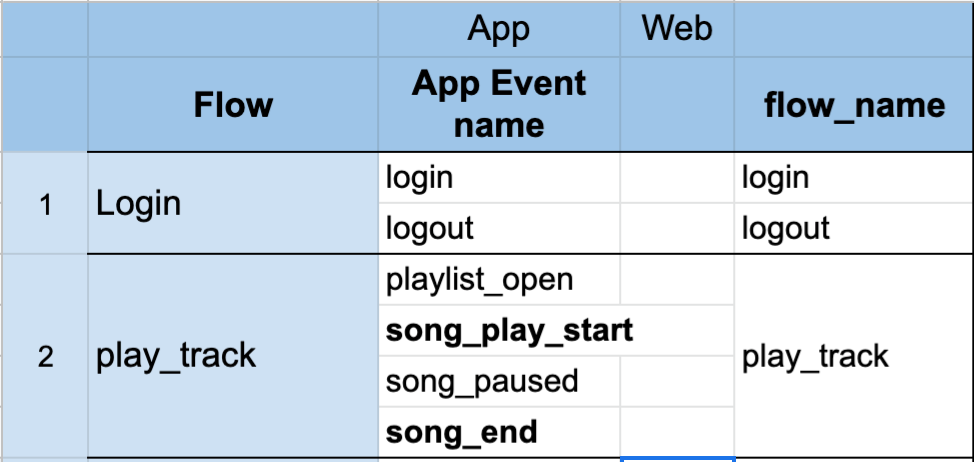 |   |   | App | Web |   |
|---|---|---|---|---|
|   | **Flow** | **App Event name** |   | **flow_name** |
| 1 | Login | login |   | login |
|   |   | logout |   | logout |
| 2 | play_track | playlist_open |   | play_track |
|   |   | **song_play_start** |   |   |
|   |   | song_paused |   |   |
|   |   | **song_end** |   |   |